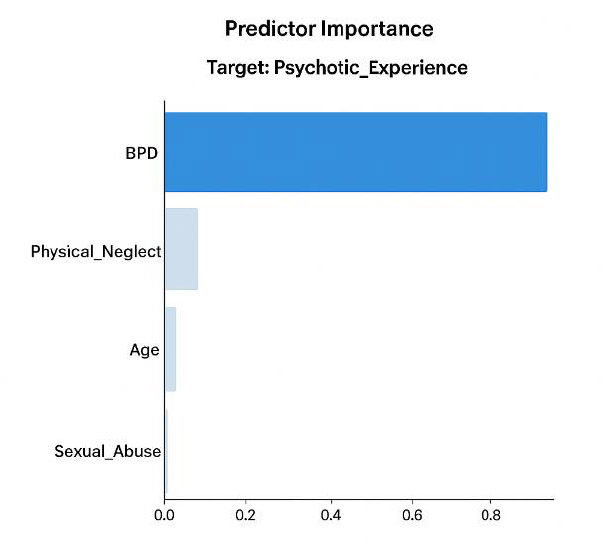 Predictor Importance

Target: Psychotic_Experience

BPD

Physical_Neglect

Age

Sexual_Abuse

0.0 0.2 0.4 0.6 0.8